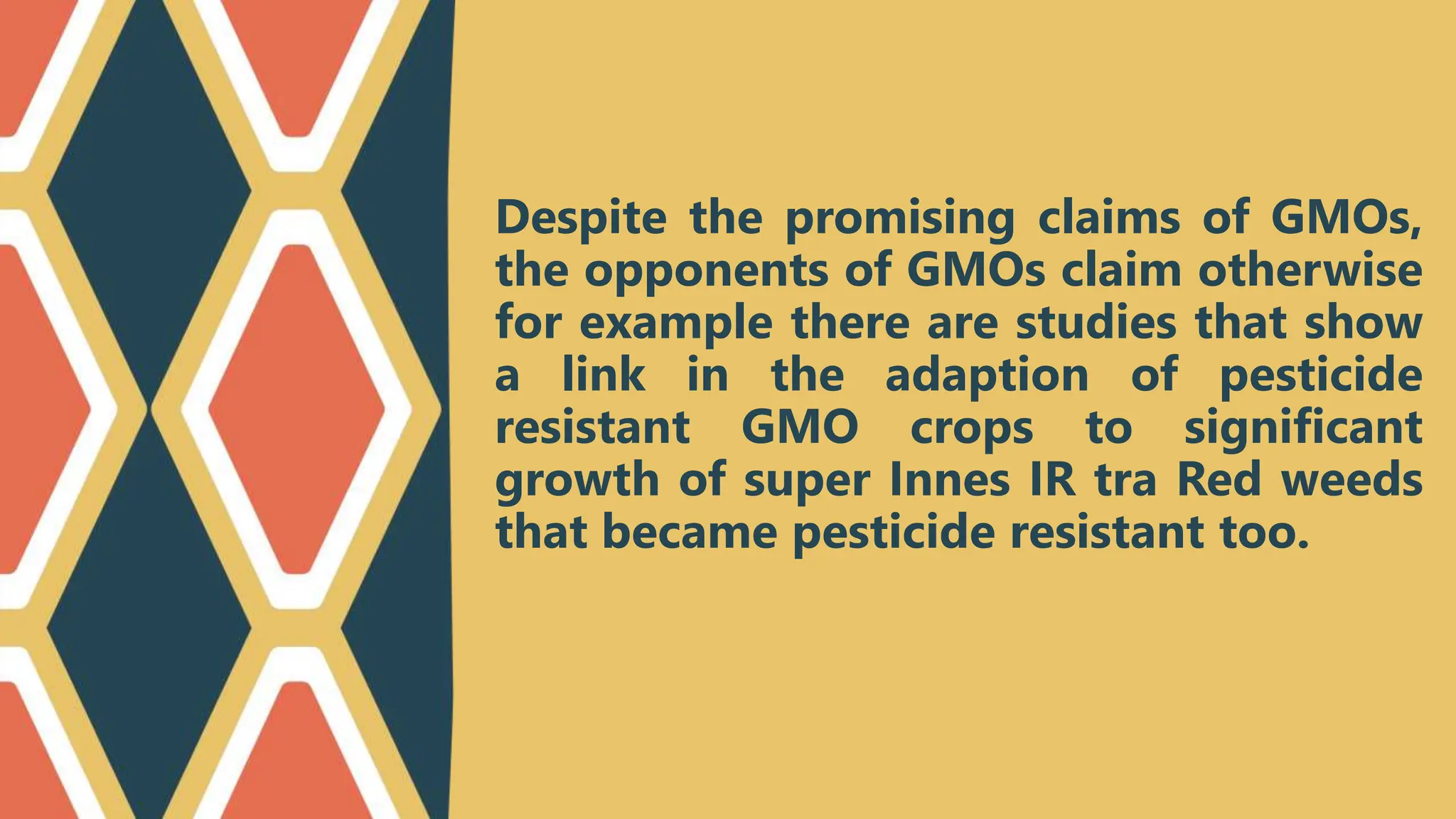 Despite the promising claims of GMOs, the opponents of GMOs claim otherwise for example there are studies that show a link in the adaption of pesticide resistant GMO crops to significant growth of super Innes IR tra Red weeds that became pesticide resistant too.